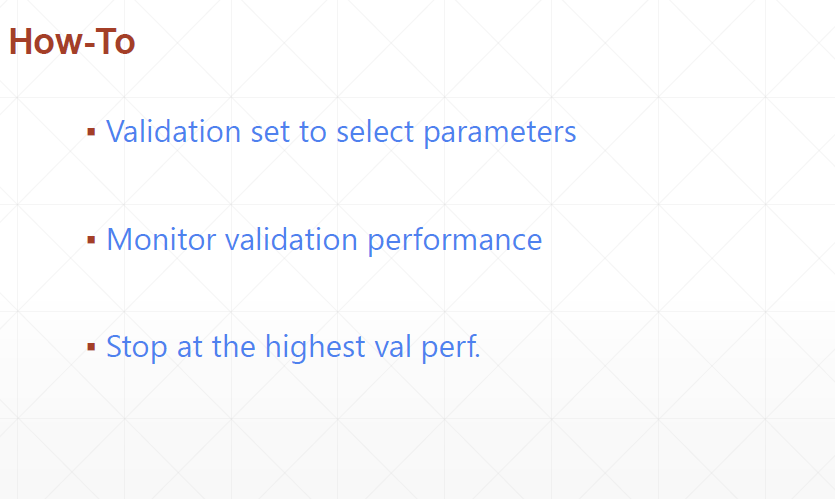 How-To

▪ Validation set to select parameters

▪ Monitor validation performance

▪ Stop at the highest val perf.